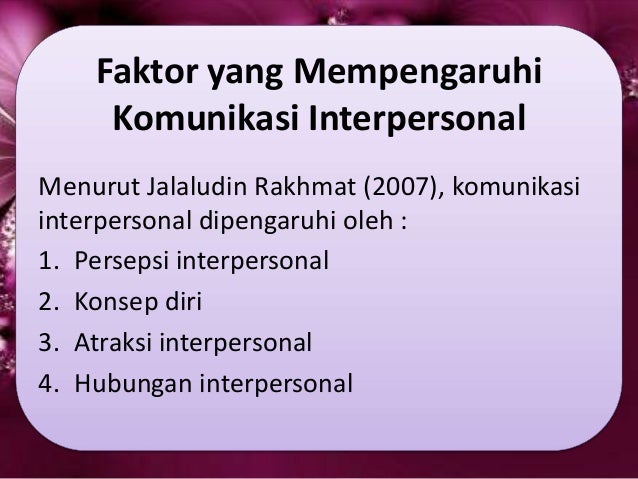 Faktor yang Mempengaruhi Komunikasi Interpersonal

Menurut Jalaludin Rakhmat (2007), komunikasi interpersonal dipengaruhi oleh :

1. Persepsi interpersonal
2. Konsep diri
3. Atraksi interpersonal
4. Hubungan interpersonal